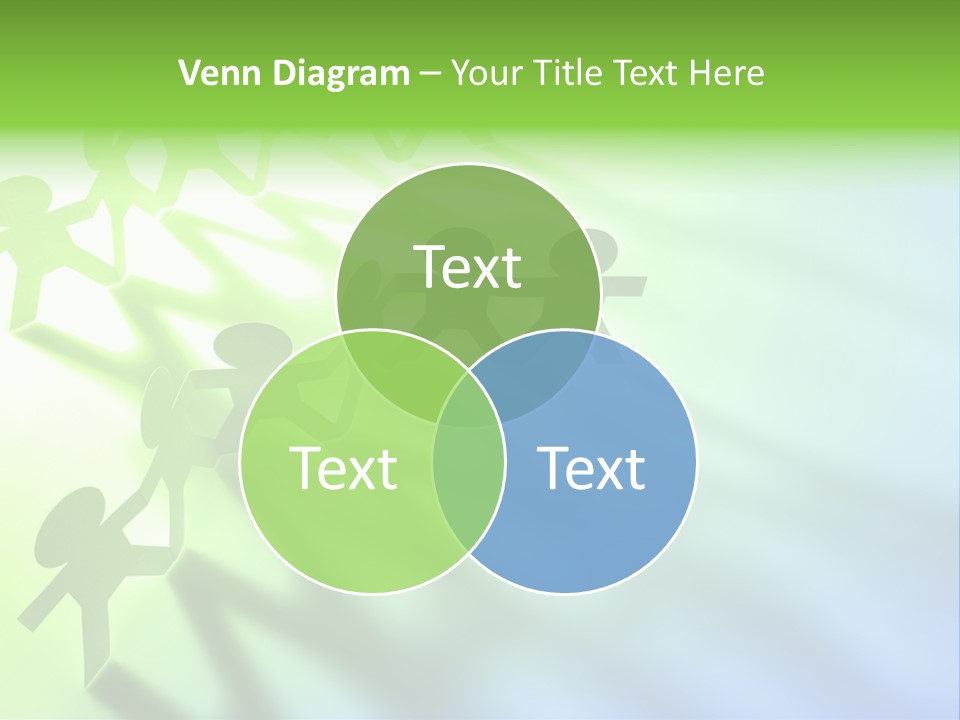 Venn Diagram – Your Title Text Here

Text

Text

Text